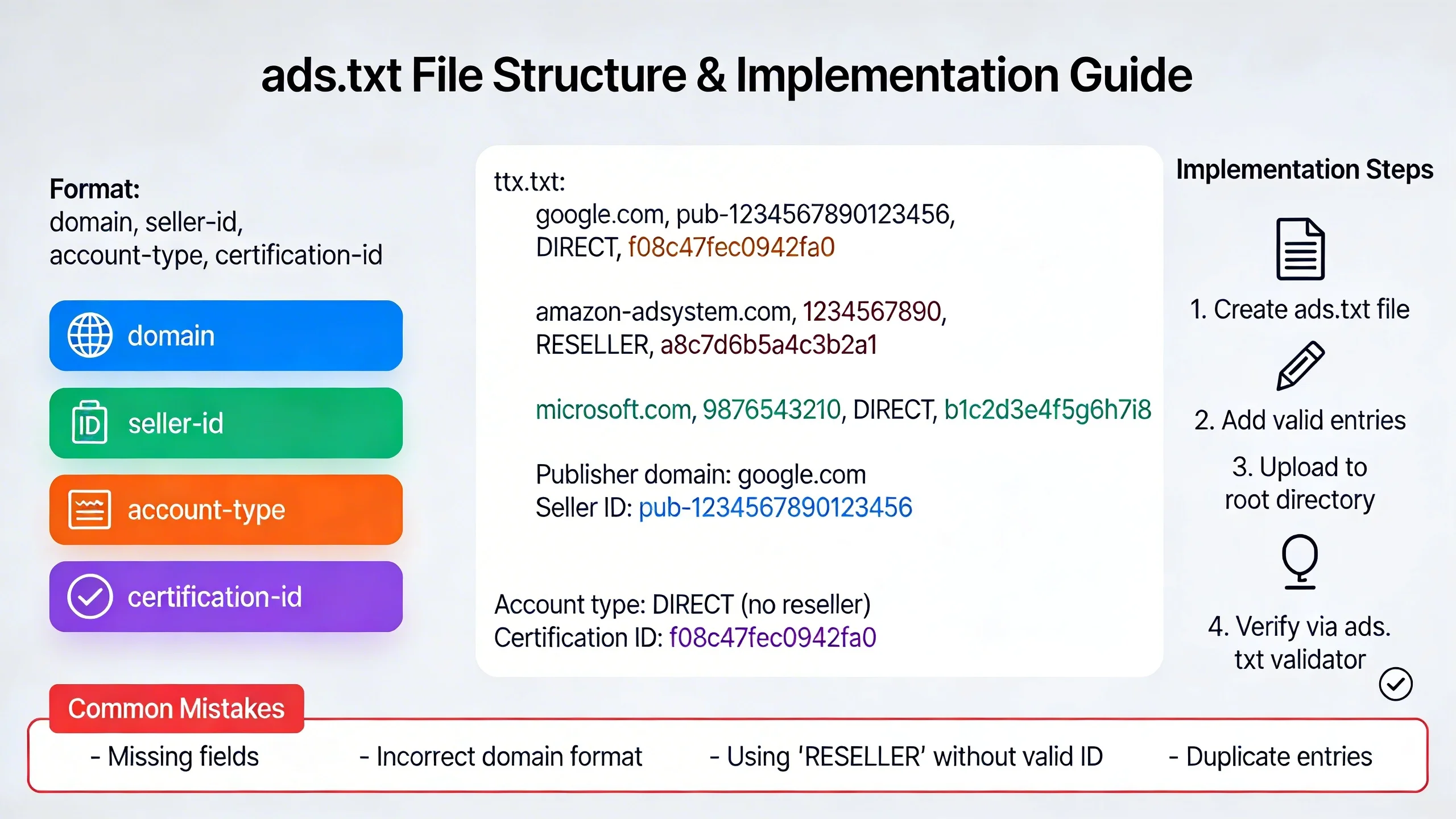 ads.txt File Structure & Implementation Guide

Format:
domain, seller-id,
account-type, certification-id

domain

ID seller-id

account-type

certification-id

ttx.txt:
google.com, pub-1234567890123456, DIRECT, f08c47fec0942fa0

amazon-adsystem.com, 1234567890, RESELLER, a8c7d6b5a4c3b2a1

microsoft.com, 9876543210, DIRECT, b1c2d3e4f5g6h7i8

Publisher domain: google.com
Seller ID: pub-1234567890123456

Account type: DIRECT (no reseller)
Certification ID: f08c47fec0942fa0

Implementation Steps

1. Create ads.txt file

2. Add valid entries

3. Upload to root directory

4. Verify via ads. txt validator

Common Mistakes

- Missing fields

- Incorrect domain format

- Using 'RESELLER' without valid ID

- Duplicate entries